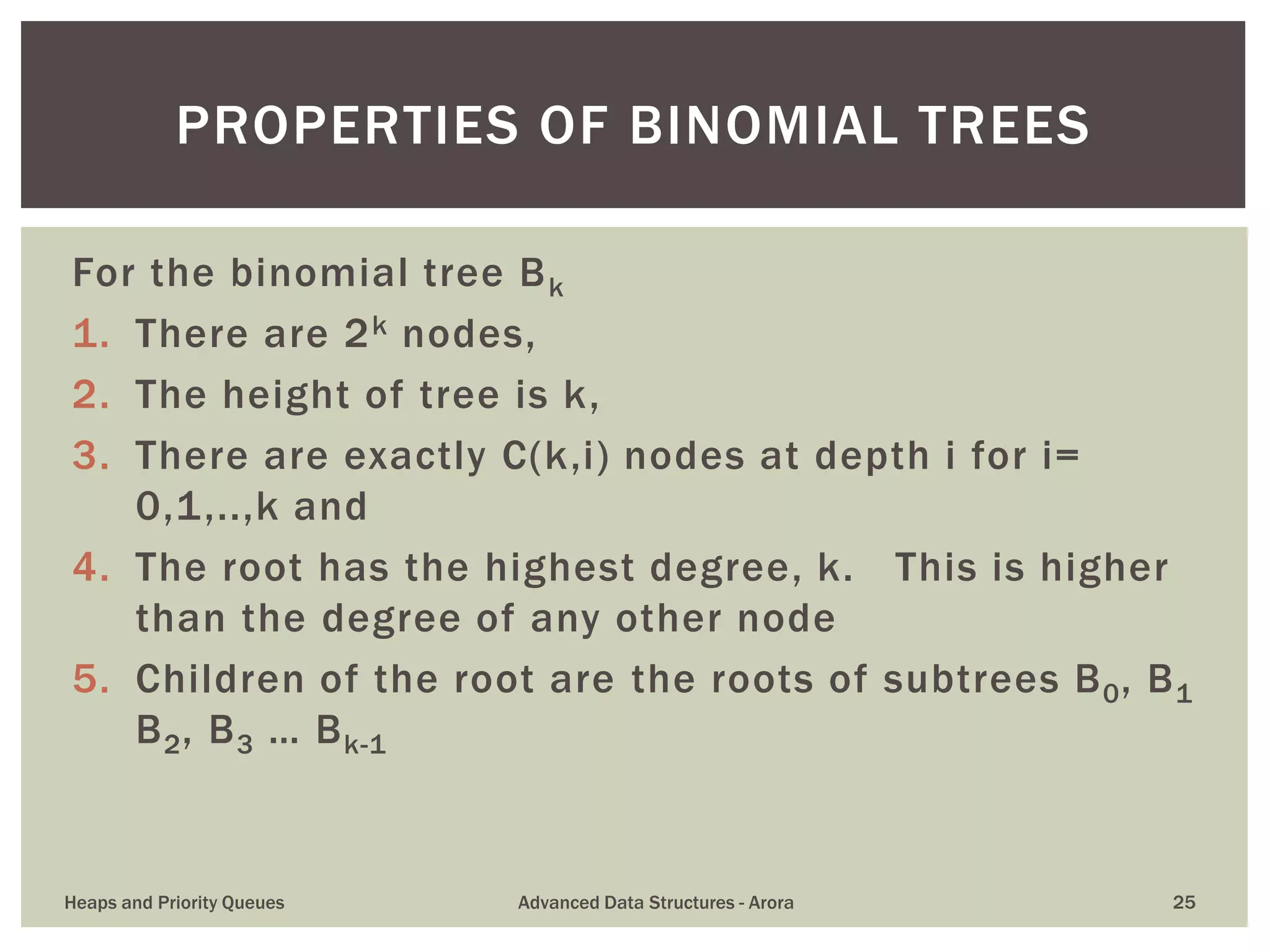 PROPERTIES OF BINOMIAL TREES

For the binomial tree $B_k$

1. There are $2^k$ nodes,
2. The height of tree is k,
3. There are exactly C(k,i) nodes at depth i for i= 0,1,..,k and
4. The root has the highest degree, k.   This is higher than the degree of any other node
5. Children of the root are the roots of subtrees $B_0$, $B_1$ $B_2$, $B_3$ … $B_{k-1}$

Heaps and Priority Queues

Advanced Data Structures - Arora

25